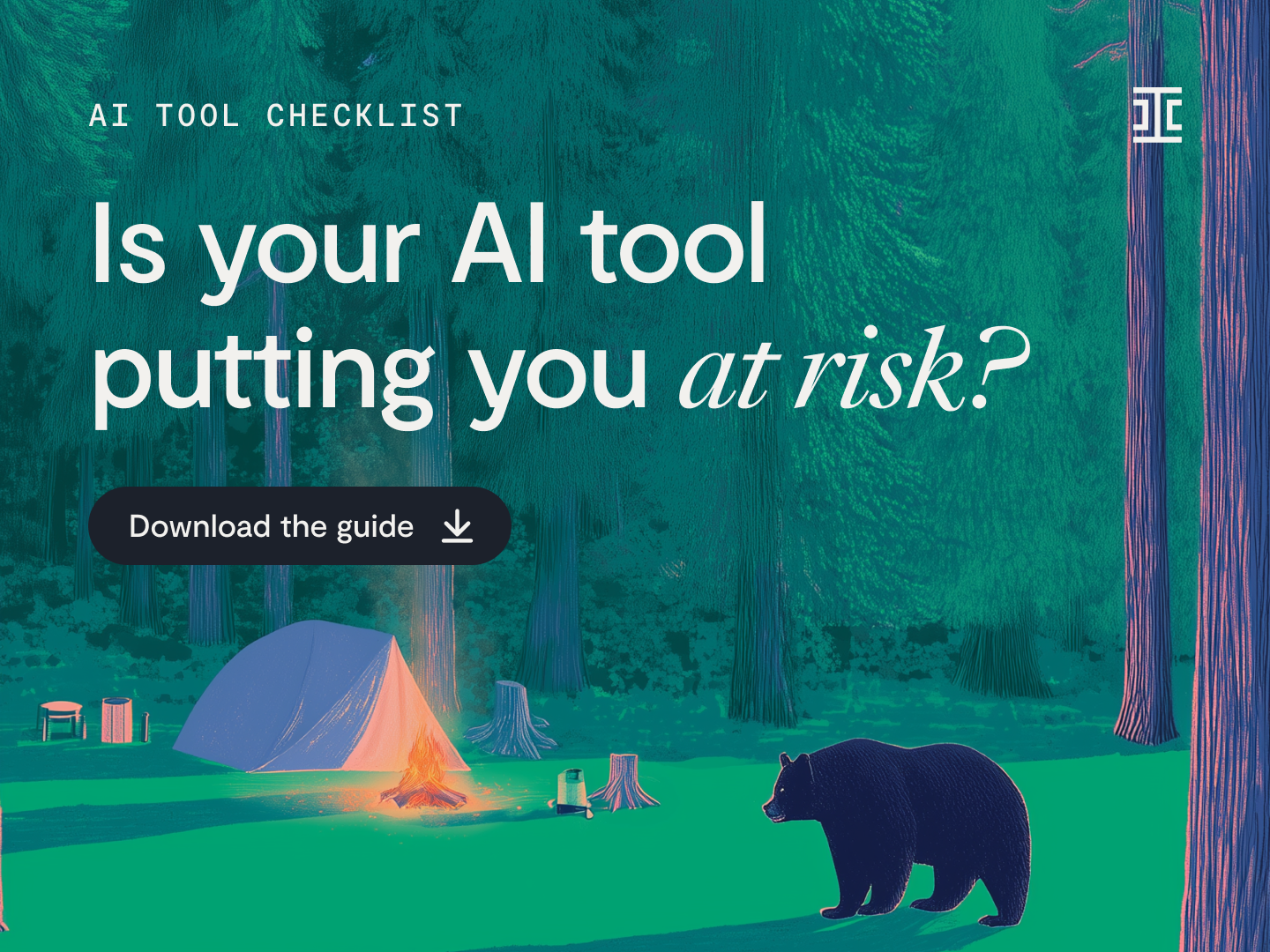 AI TOOL CHECKLIST

Is your AI tool putting you at risk?

Download the guide